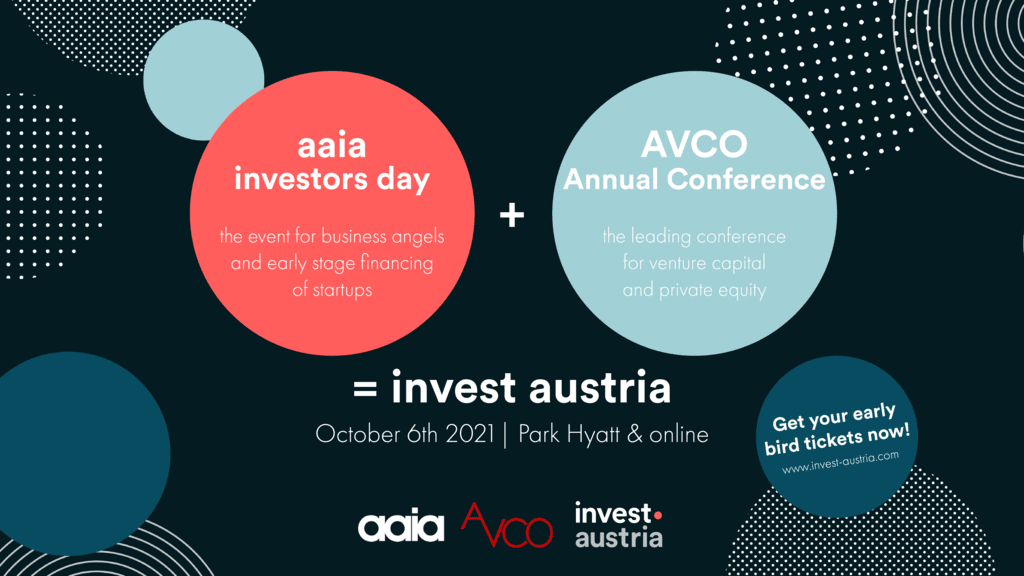 aaia investors day

the event for business angels and early stage financing of startups

+

AVCO Annual Conference

the leading conference for venture capital and private equity

= invest austria

October 6th 2021 | Park Hyatt & online

Get your early bird tickets now!

www.invest-austria.com

aaia AVCO invest austria